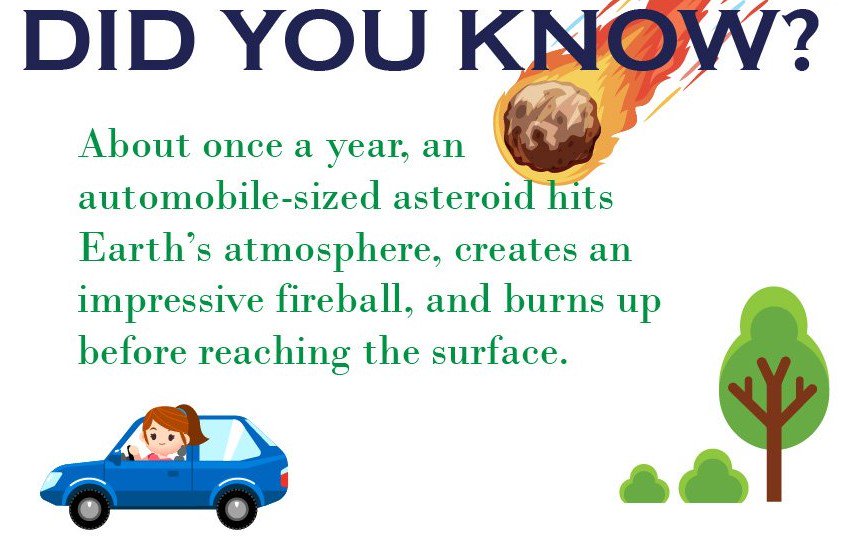 DID YOU KNOW?

About once a year, an automobile-sized asteroid hits Earth's atmosphere, creates an impressive fireball, and burns up before reaching the surface.